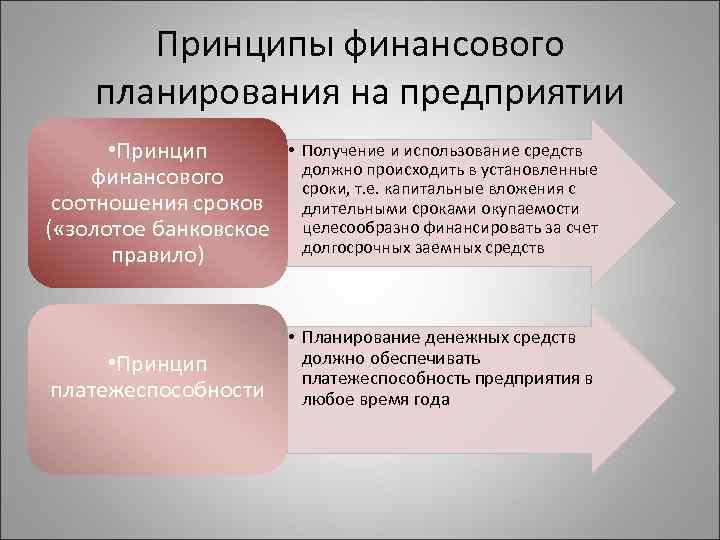 Принципы финансового планирования на предприятии

•Принцип финансового соотношения сроков («золотое банковское правило)

• Получение и использование средств должно происходить в установленные сроки, т.е. капитальные вложения с длительными сроками окупаемости целесообразно финансировать за счет долгосрочных заемных средств

•Принцип платежеспособности

• Планирование денежных средств должно обеспечивать платежеспособность предприятия в любое время года